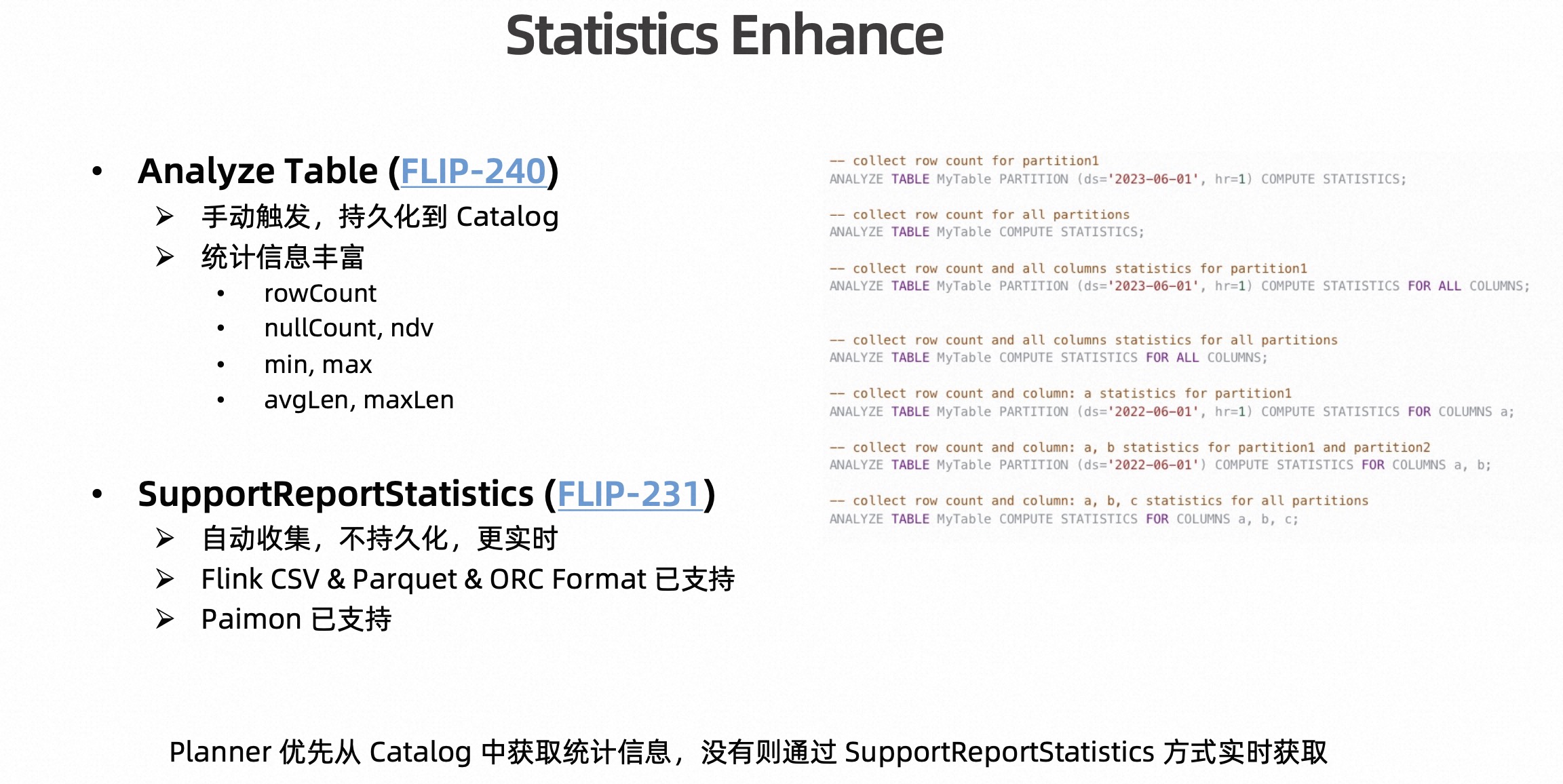 Statistics Enhance

• Analyze Table (FLIP-240)
➢ 手动触发，持久化到 Catalog
➢ 统计信息丰富
• rowCount
• nullCount, ndv
• min, max
• avgLen, maxLen

• SupportReportStatistics (FLIP-231)
➢ 自动收集，不持久化，更实时
➢ Flink CSV & Parquet & ORC Format 已支持
➢ Paimon 已支持

-- collect row count for partition1
ANALYZE TABLE MyTable PARTITION (ds='2023-06-01', hr=1) COMPUTE STATISTICS;

-- collect row count for all partitions
ANALYZE TABLE MyTable COMPUTE STATISTICS;

-- collect row count and all columns statistics for partition1
ANALYZE TABLE MyTable PARTITION (ds='2023-06-01', hr=1) COMPUTE STATISTICS FOR ALL COLUMNS;

-- collect row count and all columns statistics for all partitions
ANALYZE TABLE MyTable COMPUTE STATISTICS FOR ALL COLUMNS;

-- collect row count and column: a statistics for partition1
ANALYZE TABLE MyTable PARTITION (ds='2022-06-01', hr=1) COMPUTE STATISTICS FOR COLUMNS a;

-- collect row count and column: a, b statistics for partition1 and partition2
ANALYZE TABLE MyTable PARTITION (ds='2022-06-01') COMPUTE STATISTICS FOR COLUMNS a, b;

-- collect row count and column: a, b, c statistics for all partitions
ANALYZE TABLE MyTable COMPUTE STATISTICS FOR COLUMNS a, b, c;

Planner 优先从 Catalog 中获取统计信息，没有则通过 SupportReportStatistics 方式实时获取